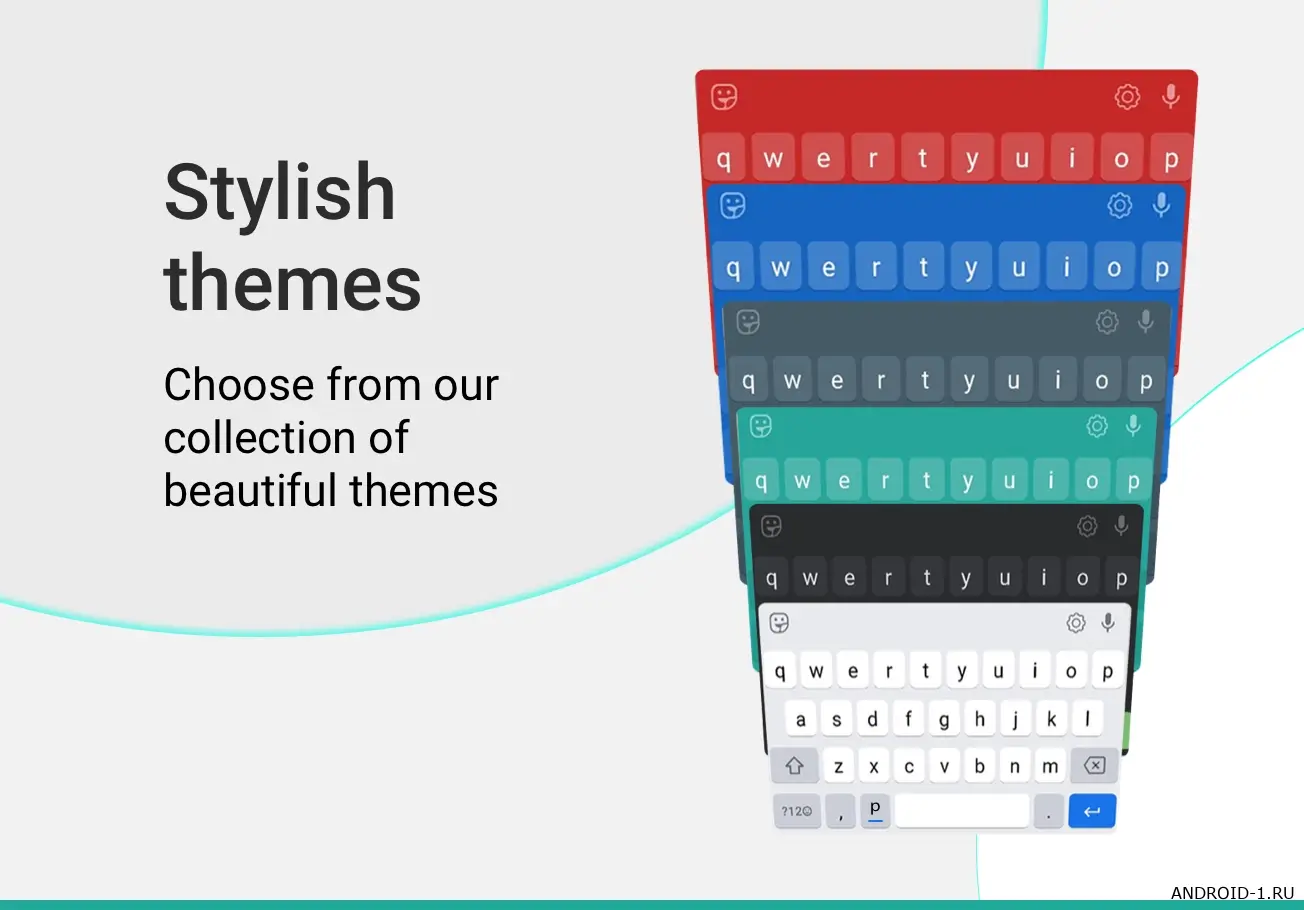 Stylish themes

Choose from our collection of beautiful themes

q w e r t y u i o p

q w e r t y u i o p

q w e r t y u i o p

q w e r t y u i o p

q w e r t y u i o p

q w e r t y u i o p
a s d f g h j k l
z x c v b n m
?12 , p .

ANDROID-1.RU